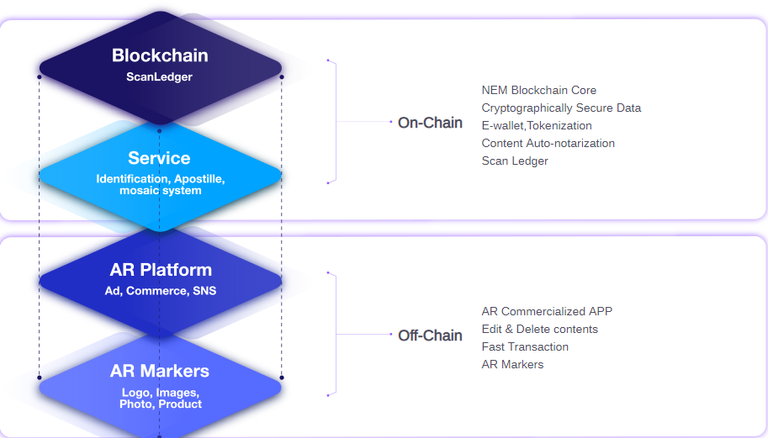 Blockchain
ScanLedger

Service
Identification, Apostille, mosaic system

On-Chain

NEM Blockchain Core
Cryptographically Secure Data
E-wallet,Tokenization
Content Auto-notarization
Scan Ledger

AR Platform
Ad, Commerce, SNS

AR Markers
Logo, Images, Photo, Product

Off-Chain

AR Commercialized APP
Edit & Delete contents
Fast Transaction
AR Markers